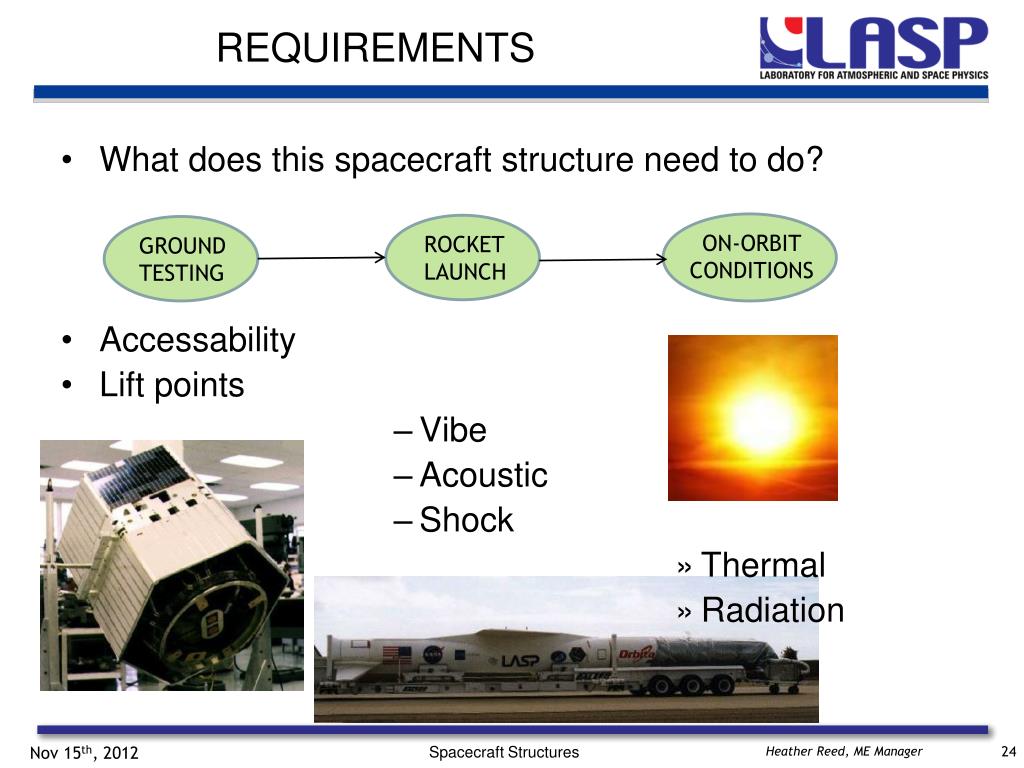 REQUIREMENTS

LASP
LABORATORY FOR ATMOSPHERIC AND SPACE PHYSICS

• What does this spacecraft structure need to do?

GROUND TESTING

ROCKET LAUNCH

ON-ORBIT CONDITIONS

• Accessability
• Lift points

– Vibe
– Acoustic
– Shock

» Thermal
» Radiation

LASP

Orbital

Nov 15$^{th}$, 2012

Spacecraft Structures

Heather Reed, ME Manager

24